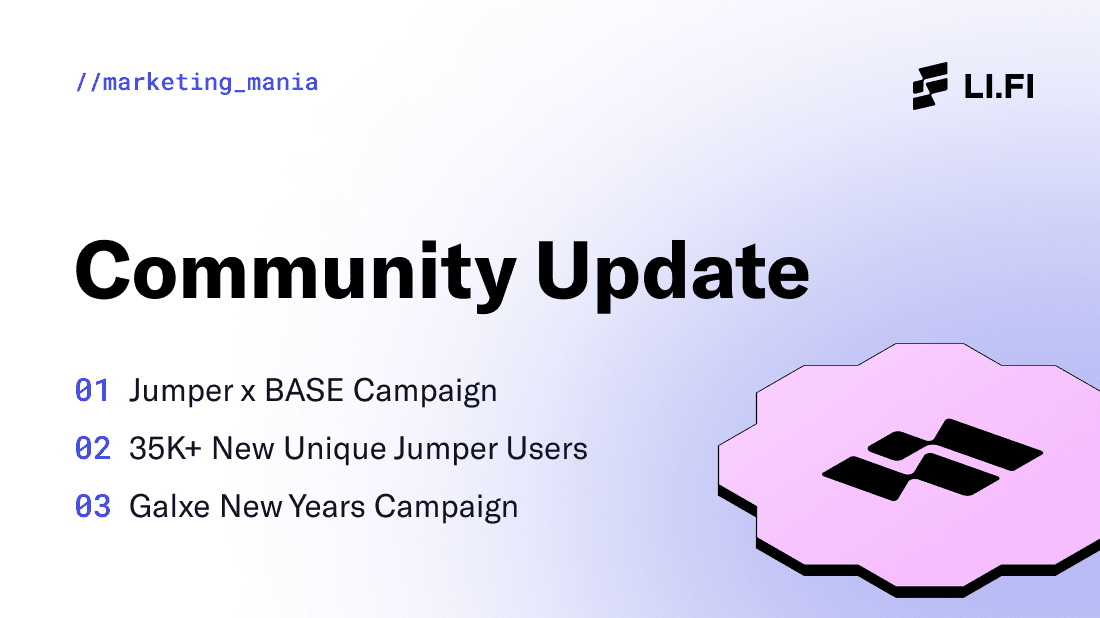 //marketing_mania

LI.FI

Community Update

01 Jumper x BASE Campaign

02 35K+ New Unique Jumper Users

03 Galxe New Years Campaign